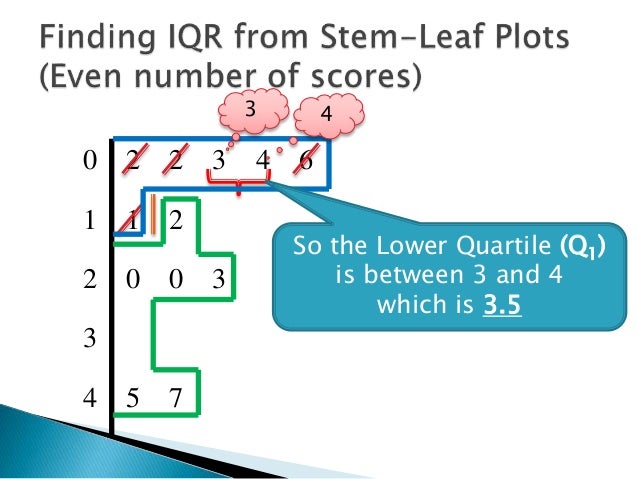 Finding IQR from Stem-Leaf Plots (Even number of scores)

3

4

| 0 | 2 2 3 4 6 |
|---|---|
| 1 | 1 2 |
| 2 | 0 0 3 |
| 3 | |
| 4 | 5 7 |

So the Lower Quartile ($Q_1$) is between 3 and 4 which is 3.5